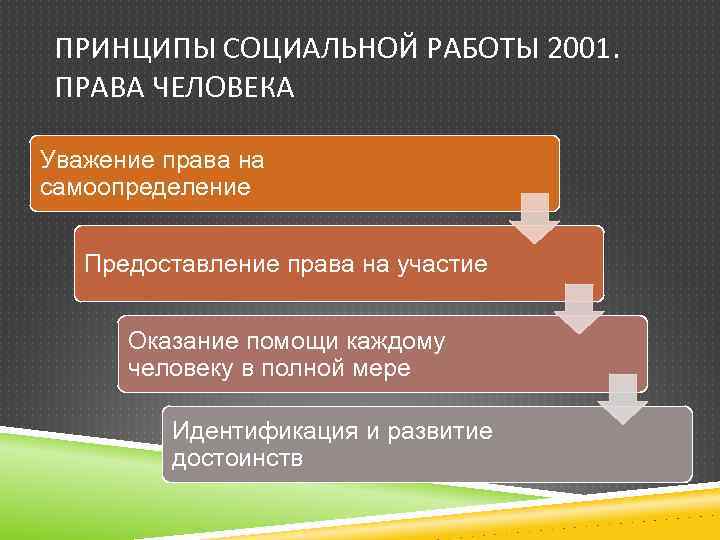 ПРИНЦИПЫ СОЦИАЛЬНОЙ РАБОТЫ 2001. ПРАВА ЧЕЛОВЕКА

Уважение права на самоопределение

Предоставление права на участие

Оказание помощи каждому человеку в полной мере

Идентификация и развитие достоинств